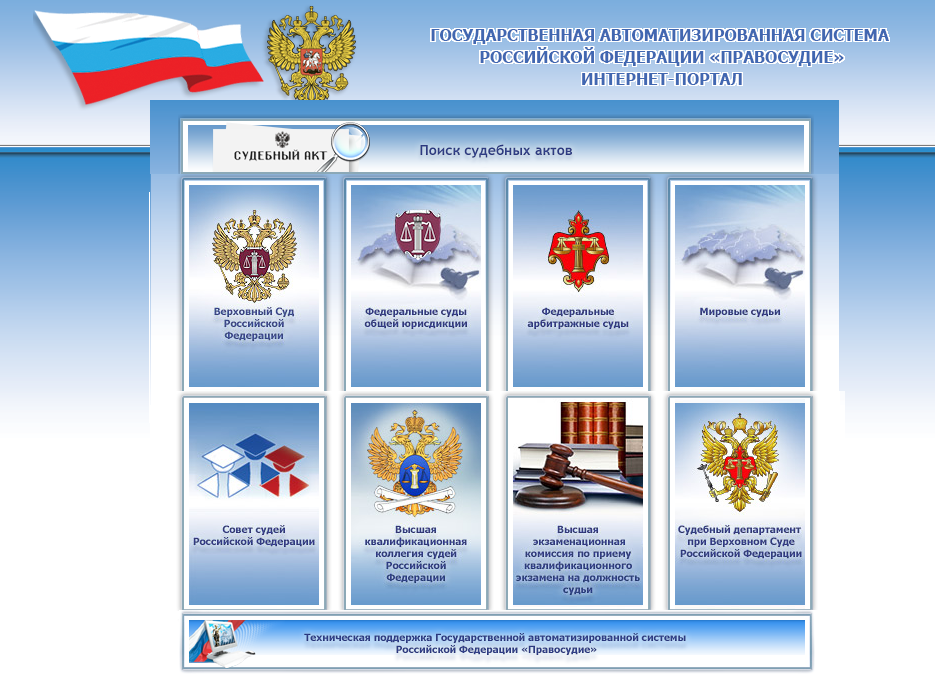 ГОСУДАРСТВЕННАЯ АВТОМАТИЗИРОВАННАЯ СИСТЕМА РОССИЙСКОЙ ФЕДЕРАЦИИ «ПРАВОСУДИЕ»
ИНТЕРНЕТ-ПОРТАЛ

СУДЕБНЫЙ АКТ

Поиск судебных актов

Верховный Суд Российской Федерации

Федеральные суды общей юрисдикции

Федеральные арбитражные суды

Мировые судьи

Совет судей Российской Федерации

Высшая квалификационная коллегия судей Российской Федерации

Высшая экзаменационная комиссия по приему квалификационного экзамена на должность судьи

Судебный департамент при Верховном Суде Российской Федерации

Техническая поддержка Государственной автоматизированной системы Российской Федерации «Правосудие»